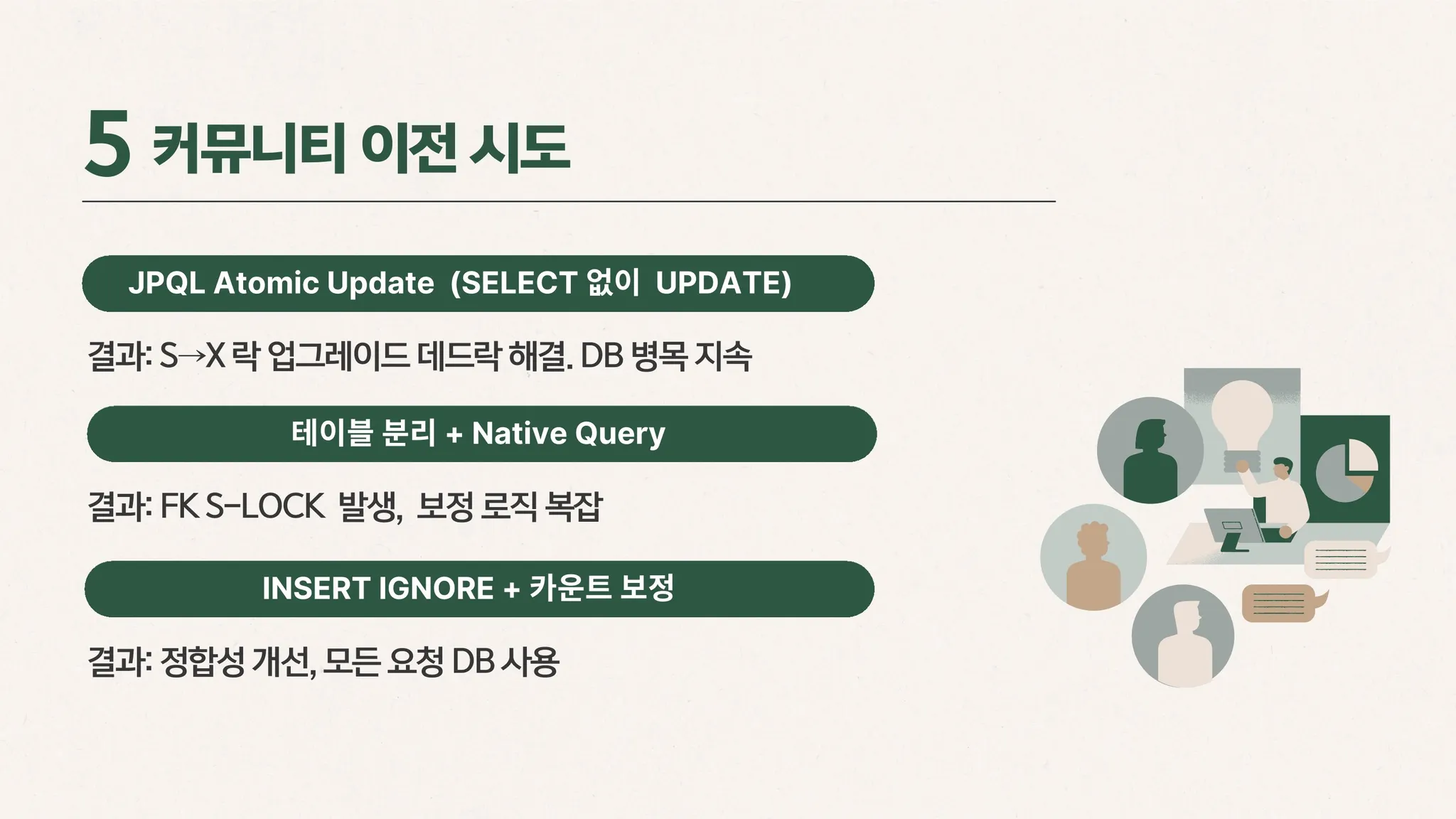 5 커뮤니티 이전 시도

JPQL Atomic Update (SELECT 없이 UPDATE)

결과: S→X 락 업그레이드 데드락 해결. DB 병목 지속

테이블 분리 + Native Query

결과: FK S-LOCK 발생, 보정 로직 복잡

INSERT IGNORE + 카운트 보정

결과: 정합성 개선, 모든 요청 DB 사용